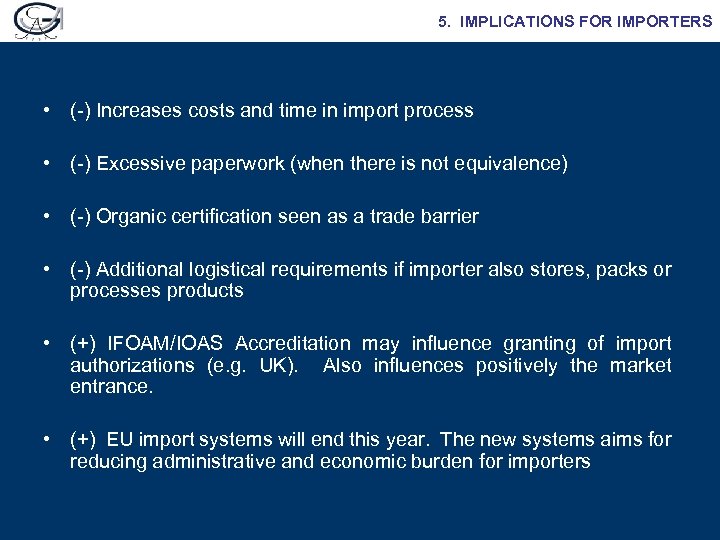 5. IMPLICATIONS FOR IMPORTERS

• (-) Increases costs and time in import process

• (-) Excessive paperwork (when there is not equivalence)

• (-) Organic certification seen as a trade barrier

• (-) Additional logistical requirements if importer also stores, packs or processes products

• (+) IFOAM/IOAS Accreditation may influence granting of import authorizations (e.g. UK). Also influences positively the market entrance.

• (+) EU import systems will end this year. The new systems aims for reducing administrative and economic burden for importers